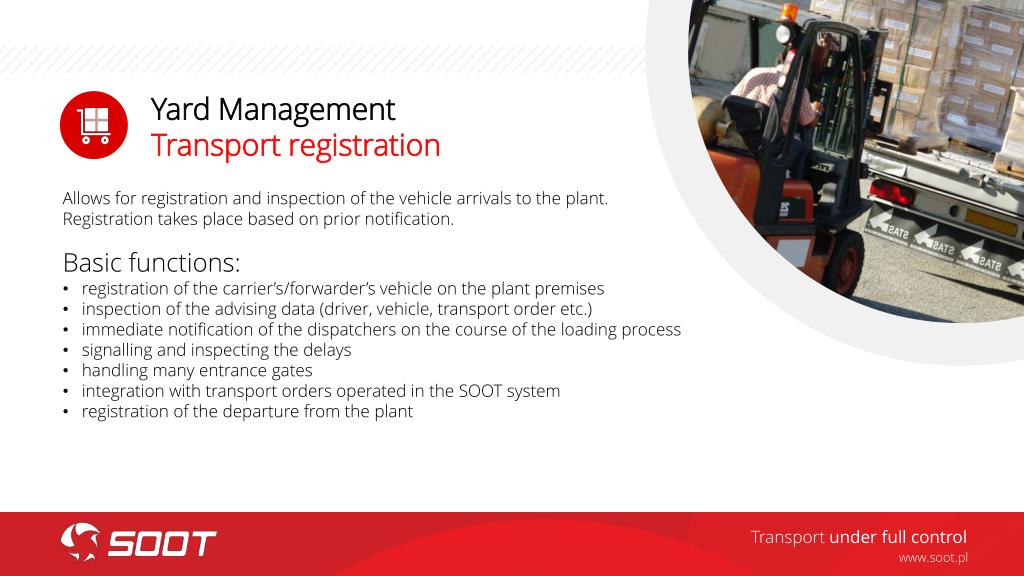 Yard Management
Transport registration

Allows for registration and inspection of the vehicle arrivals to the plant. Registration takes place based on prior notification.

Basic functions:
• registration of the carrier's/forwarder's vehicle on the plant premises
• inspection of the advising data (driver, vehicle, transport order etc.)
• immediate notification of the dispatchers on the course of the loading process
• signalling and inspecting the delays
• handling many entrance gates
• integration with transport orders operated in the SOOT system
• registration of the departure from the plant

STAS STAS STAS

SOOT

Transport under full control
www.soot.pl